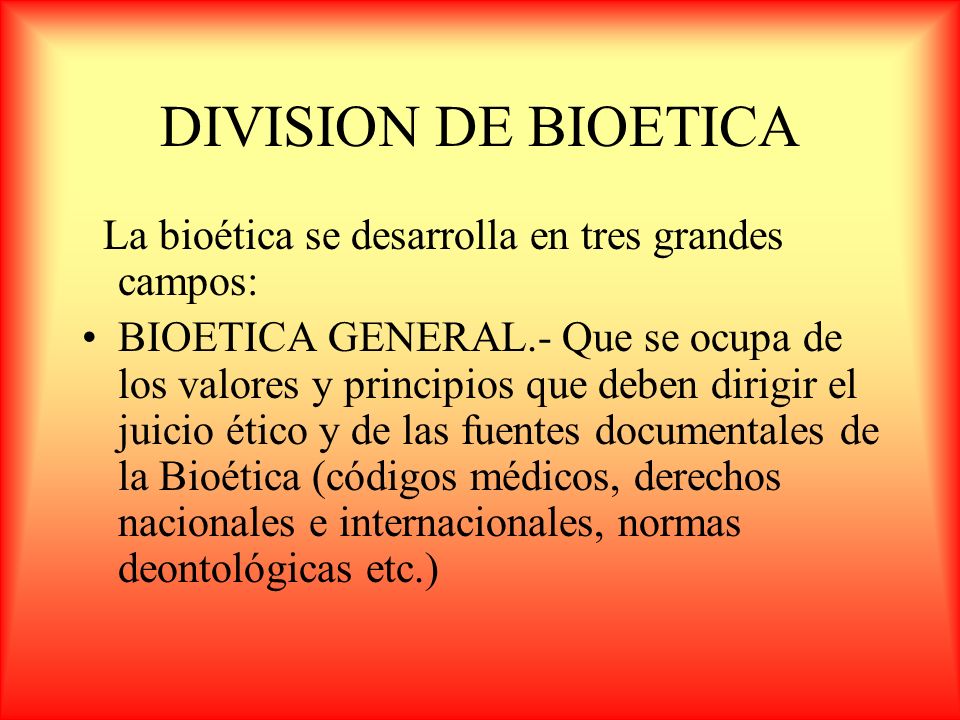 DIVISION DE BIOETICA

La bioética se desarrolla en tres grandes campos:

• BIOETICA GENERAL.- Que se ocupa de los valores y principios que deben dirigir el juicio ético y de las fuentes documentales de la Bioética (códigos médicos, derechos nacionales e internacionales, normas deontológicas etc.)